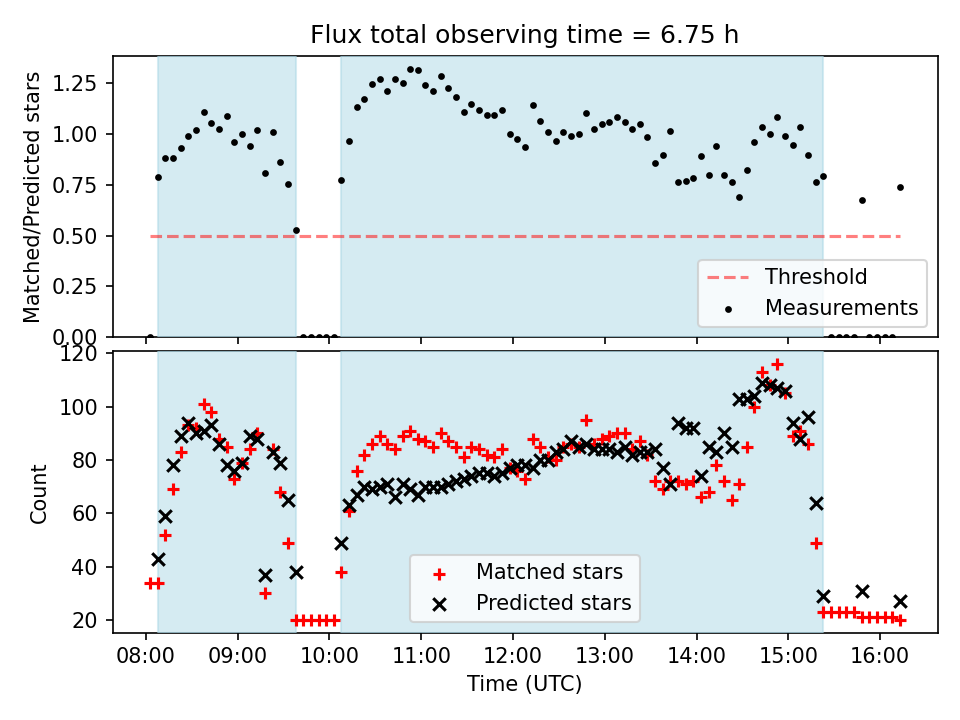 Flux total observing time = 6.75 h

Matched/Predicted stars

1.25
1.00
0.75
0.50
0.25
0.00

Threshold
Measurements

Count

120
100
80
60
40
20

Matched stars
Predicted stars

08:00 09:00 10:00 11:00 12:00 13:00 14:00 15:00 16:00

Time (UTC)